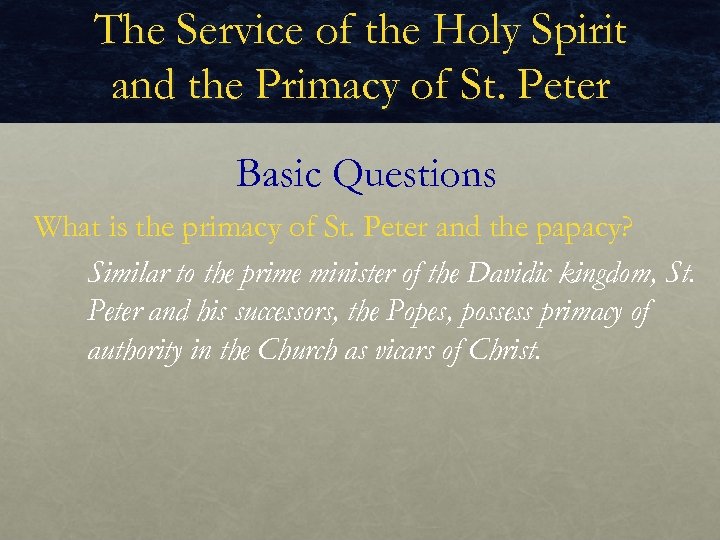 The Service of the Holy Spirit and the Primacy of St. Peter

Basic Questions

What is the primacy of St. Peter and the papacy?

Similar to the prime minister of the Davidic kingdom, St. Peter and his successors, the Popes, possess primacy of authority in the Church as vicars of Christ.